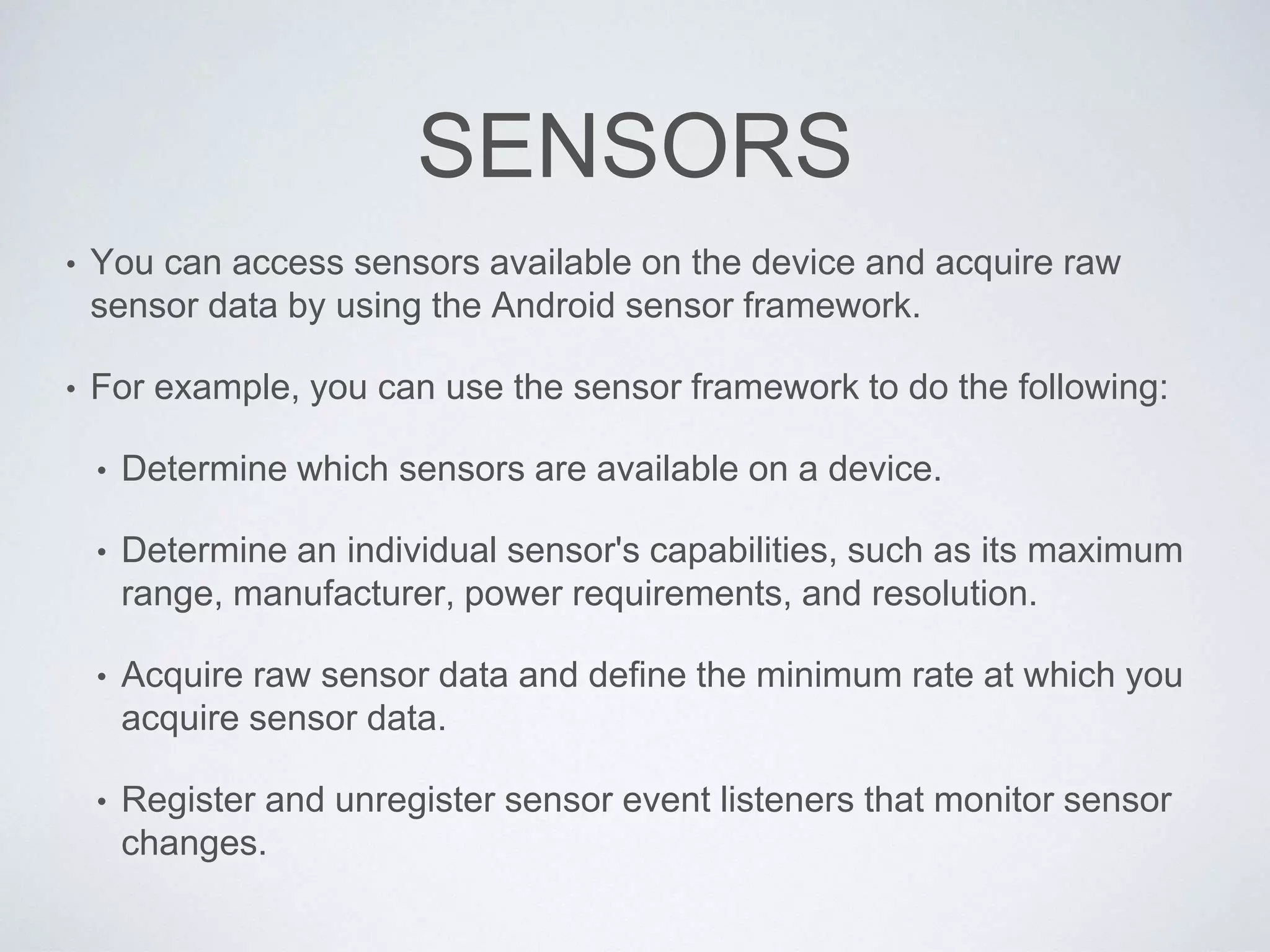 SENSORS

• You can access sensors available on the device and acquire raw sensor data by using the Android sensor framework.

• For example, you can use the sensor framework to do the following:

• Determine which sensors are available on a device.

• Determine an individual sensor's capabilities, such as its maximum range, manufacturer, power requirements, and resolution.

• Acquire raw sensor data and define the minimum rate at which you acquire sensor data.

• Register and unregister sensor event listeners that monitor sensor changes.